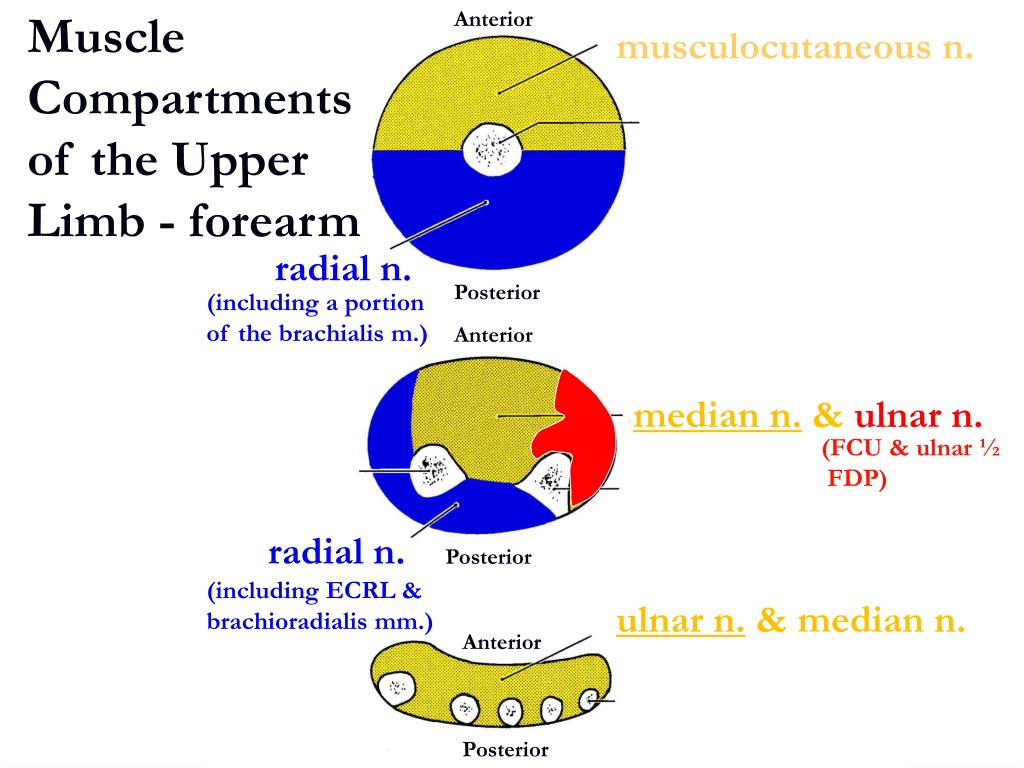 Muscle Compartments of the Upper Limb - forearm

Anterior

musculocutaneous n.

radial n.
(including a portion of the brachialis m.)

Posterior

Anterior

median n. & ulnar n.
(FCU & ulnar ½ FDP)

radial n.
(including ECRL & brachioradialis mm.)

Posterior

ulnar n. & median n.

Anterior

Posterior